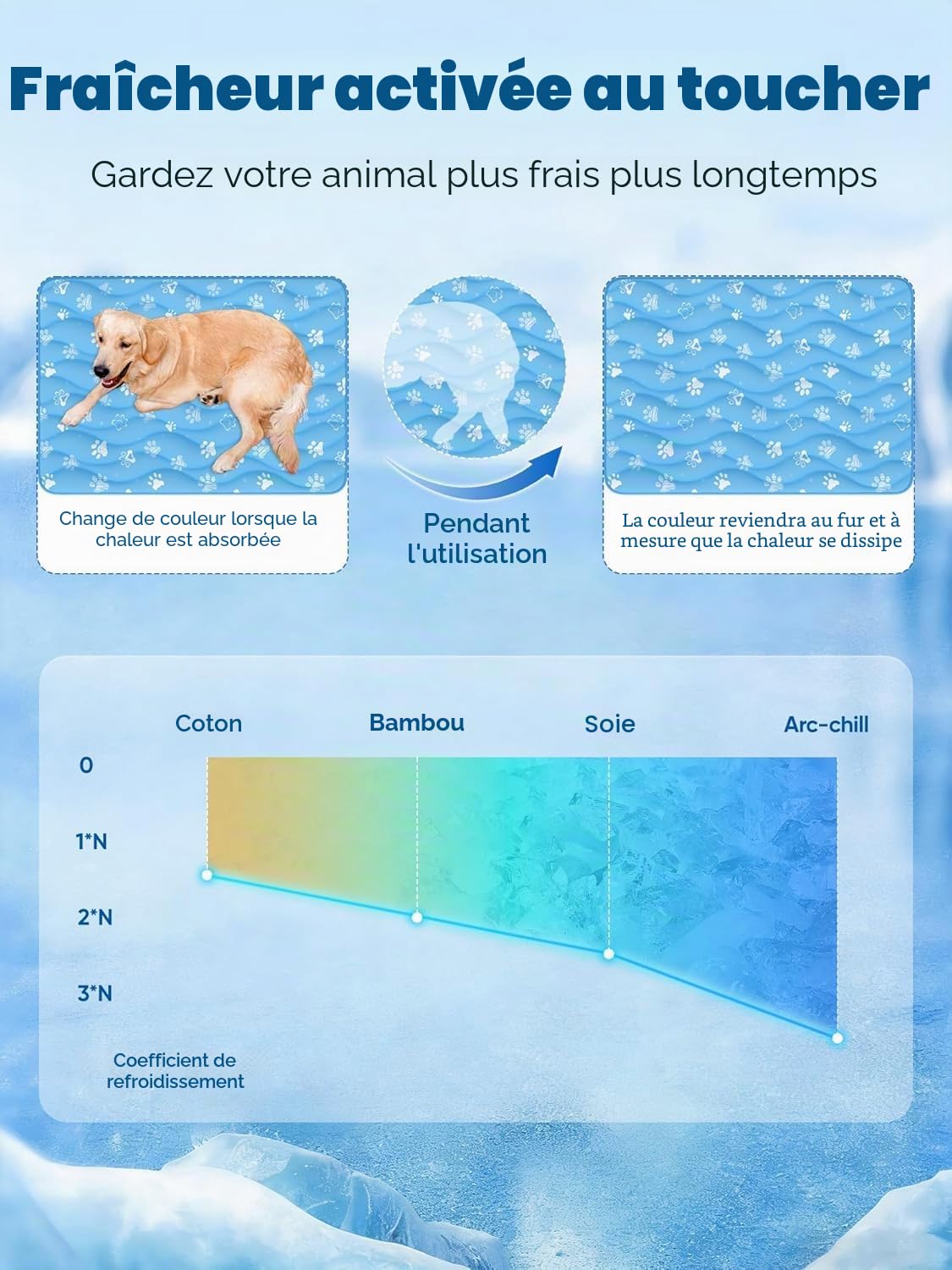 Fraîcheur activée au toucher

Gardez votre animal plus frais plus longtemps

Change de couleur lorsque la chaleur est absorbée

Pendant l'utilisation

La couleur reviendra au fur et à mesure que la chaleur se dissipe

Coton
Bambou
Soie
Arc-chill

0
1*N
2*N
3*N

Coefficient de refroidissement